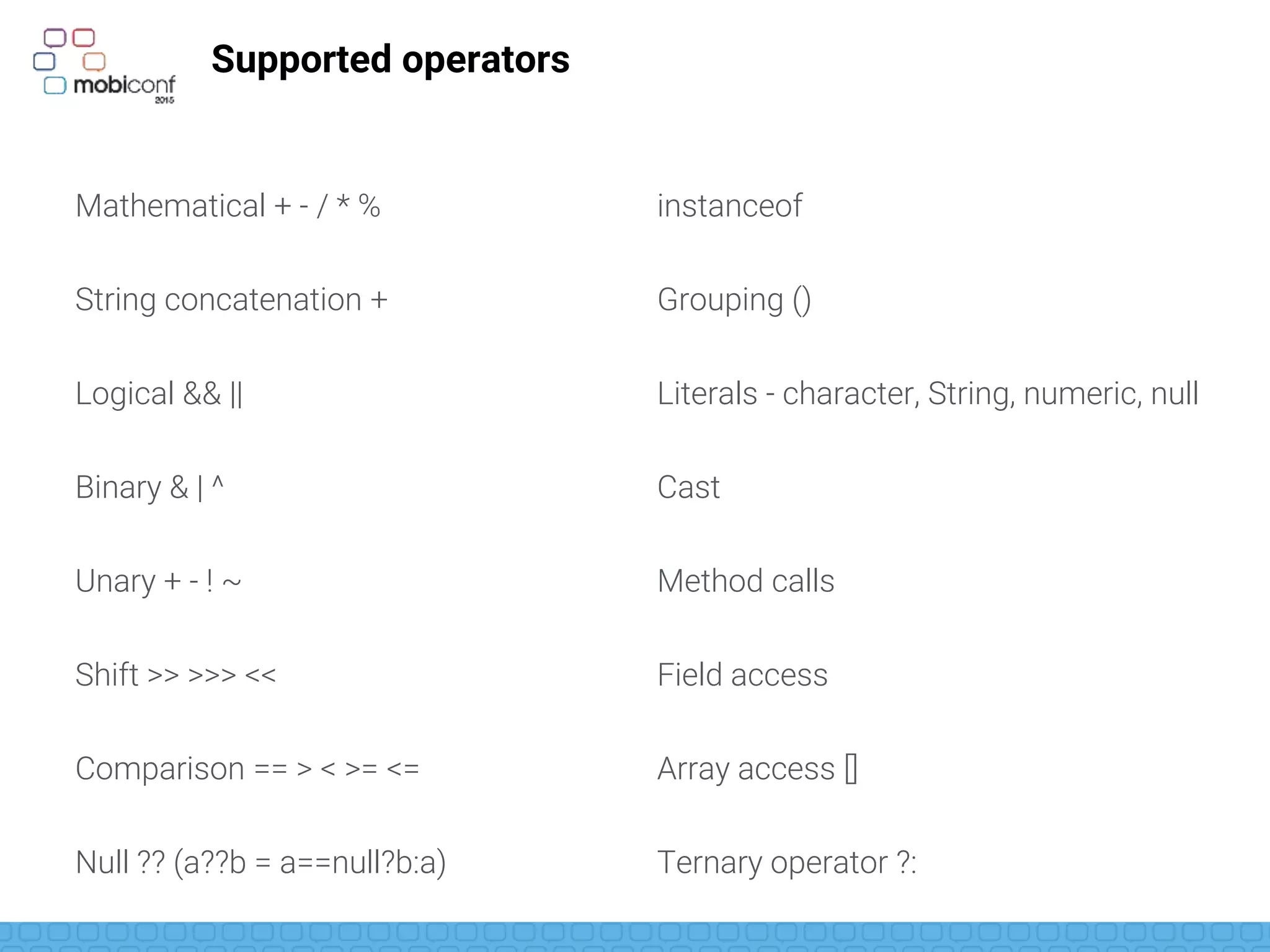 mobiconf 2015

Supported operators

Mathematical + - / * %

String concatenation +

Logical && ||

Binary & | ^

Unary + - ! ~

Shift >> >>> <<

Comparison == > < >= <=

Null ?? (a??b = a==null?b:a)

instanceof

Grouping ()

Literals - character, String, numeric, null

Cast

Method calls

Field access

Array access []

Ternary operator ?: